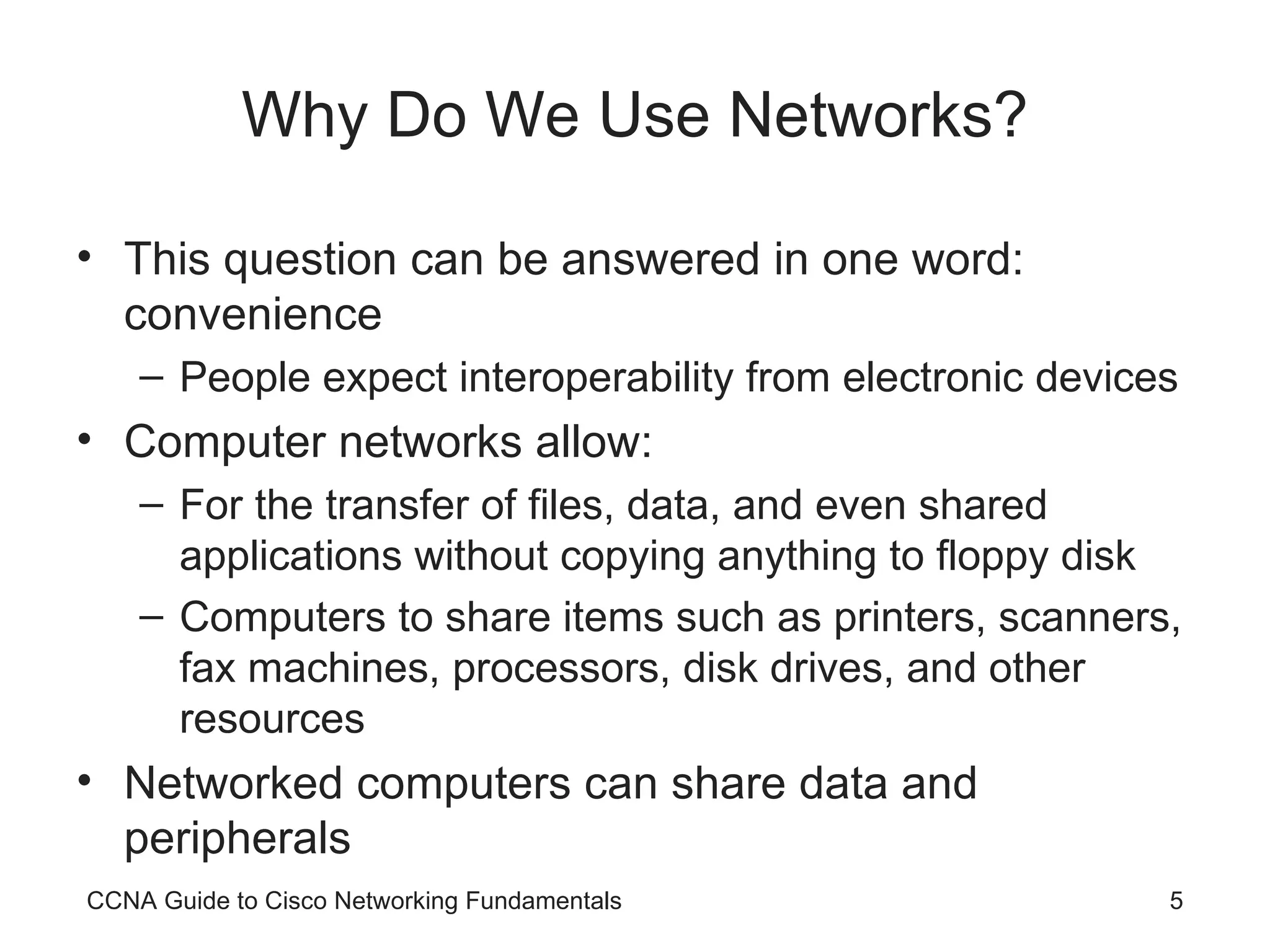 Why Do We Use Networks?

• This question can be answered in one word: convenience
– People expect interoperability from electronic devices
• Computer networks allow:
– For the transfer of files, data, and even shared applications without copying anything to floppy disk
– Computers to share items such as printers, scanners, fax machines, processors, disk drives, and other resources
• Networked computers can share data and peripherals

CCNA Guide to Cisco Networking Fundamentals 5